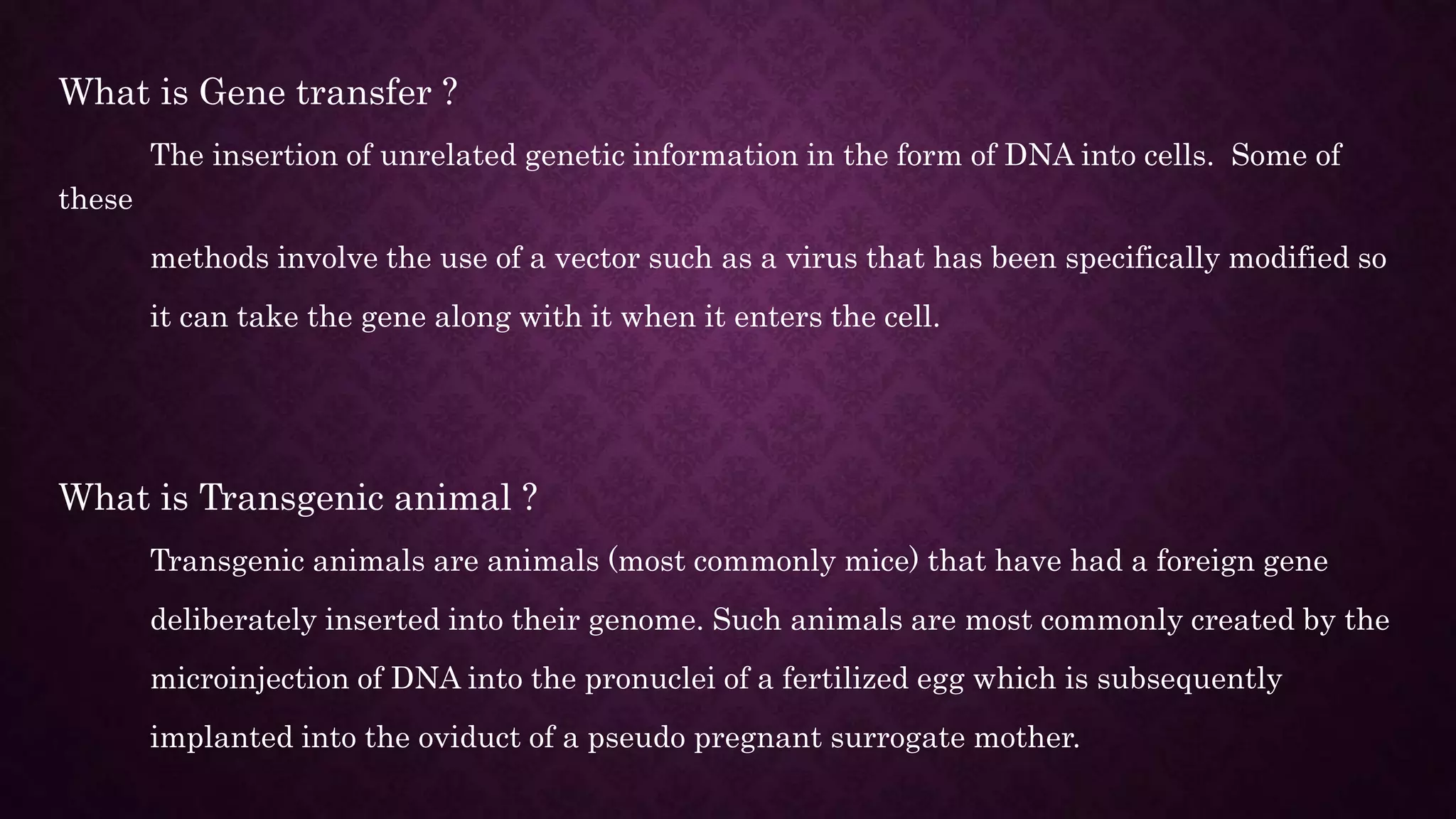 What is Gene transfer ?

The insertion of unrelated genetic information in the form of DNA into cells. Some of these methods involve the use of a vector such as a virus that has been specifically modified so it can take the gene along with it when it enters the cell.

What is Transgenic animal ?

Transgenic animals are animals (most commonly mice) that have had a foreign gene deliberately inserted into their genome. Such animals are most commonly created by the microinjection of DNA into the pronuclei of a fertilized egg which is subsequently implanted into the oviduct of a pseudo pregnant surrogate mother.